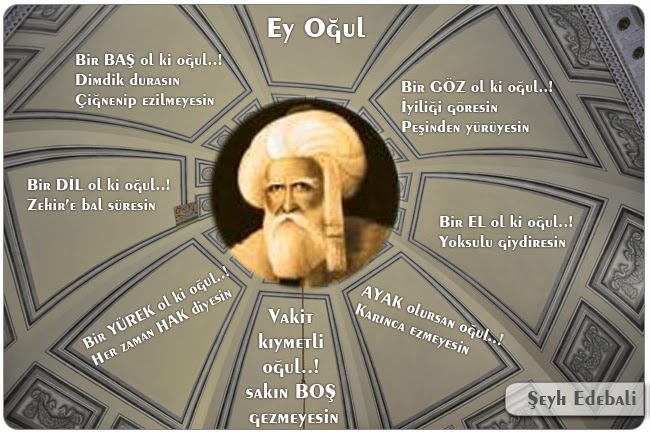 Ey Oğul

Bir BAŞ ol ki oğul..!
Dimdik durasın
Çiğnenip ezilmeyesin

Bir GÖZ ol ki oğul..!
İyiliği göresin
Peşinden yürüyesin

Bir DİL ol ki oğul..!
Zehir'e bal süresin

Bir EL ol ki oğul..!
Yoksulu giydiresin

Bir YÜREK ol ki oğul..!
Her zaman HAK diyesin

Vakit kıymetli oğul..! sakın BOŞ gezmeyesin

AYAK olursan oğul..!
Karınca ezmeyesin

Şeyh Edebali